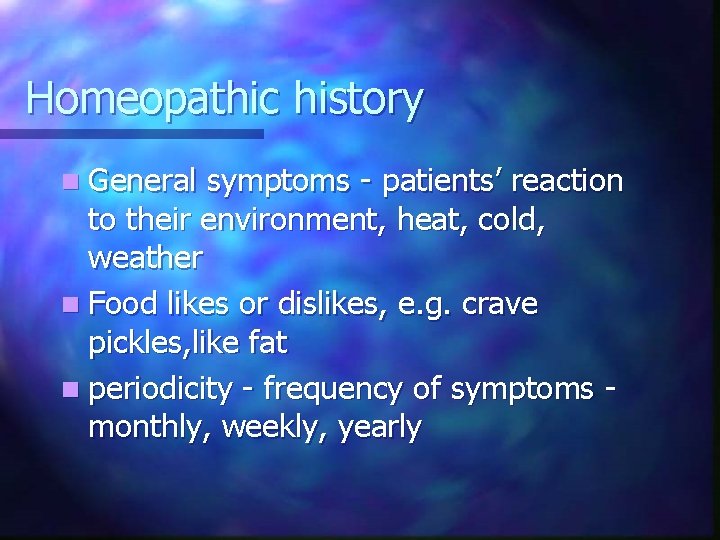 Homeopathic history

- General symptoms - patients’ reaction to their environment, heat, cold, weather
- Food likes or dislikes, e.g. crave pickles,like fat
- periodicity - frequency of symptoms - monthly, weekly, yearly